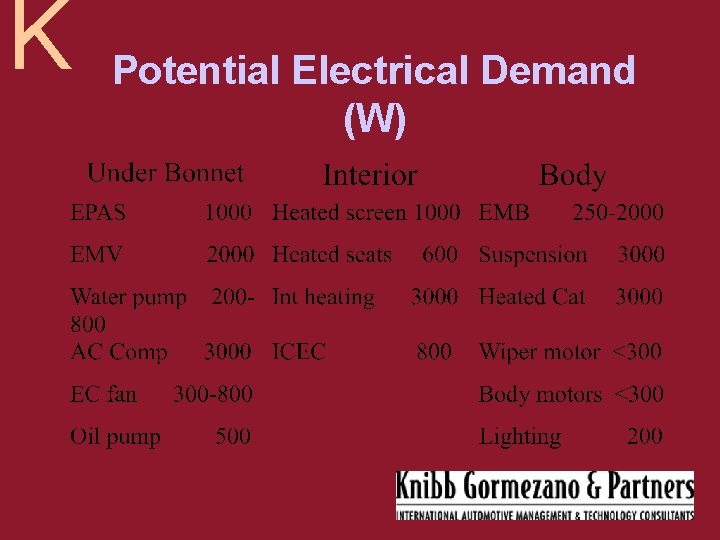 K

Potential Electrical Demand (W)

Under Bonnet
EPAS 1000
EMV 2000
Water pump 200-800
AC Comp 3000
EC fan 300-800
Oil pump 500

Interior
Heated screen 1000
Heated seats 600
Int heating 3000
ICEC 800

Body
EMB 250-2000
Suspension 3000
Heated Cat 3000
Wiper motor <300
Body motors <300
Lighting 200

Knibb Gormezano & Partners
INTERNATIONAL AUTOMOTIVE MANAGEMENT & TECHNOLOGY CONSULTANTS